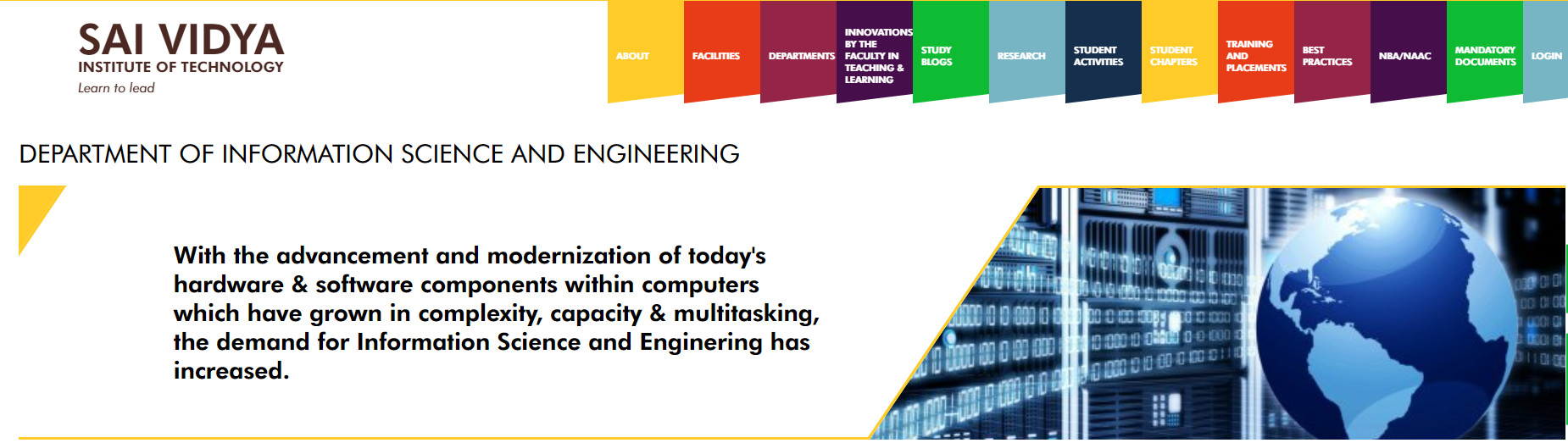 SAI VIDYA
INSTITUTE OF TECHNOLOGY
Learn to lead

ABOUT
FACILITIES
DEPARTMENTS
INNOVATIONS BY THE FACULTY IN TEACHING & LEARNING
STUDY BLOGS
RESEARCH
STUDENT ACTIVITIES
STUDENT CHAPTERS
TRAINING AND PLACEMENTS
BEST PRACTICES
NBA/NAAC
MANDATORY DOCUMENTS
LOGIN

DEPARTMENT OF INFORMATION SCIENCE AND ENGINEERING

With the advancement and modernization of today's hardware & software components within computers which have grown in complexity, capacity & multitasking, the demand for Information Science and Enginering has increased.